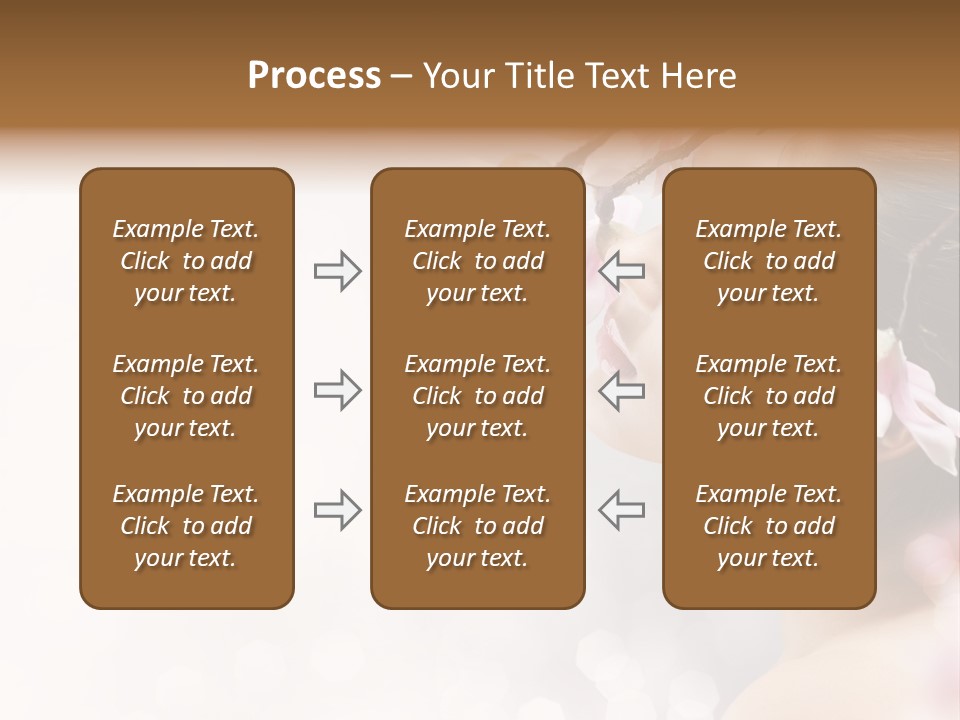 Process – Your Title Text Here

Example Text. Click to add your text.

Example Text. Click to add your text.

Example Text. Click to add your text.

Example Text. Click to add your text.

Example Text. Click to add your text.

Example Text. Click to add your text.

Example Text. Click to add your text.

Example Text. Click to add your text.

Example Text. Click to add your text.